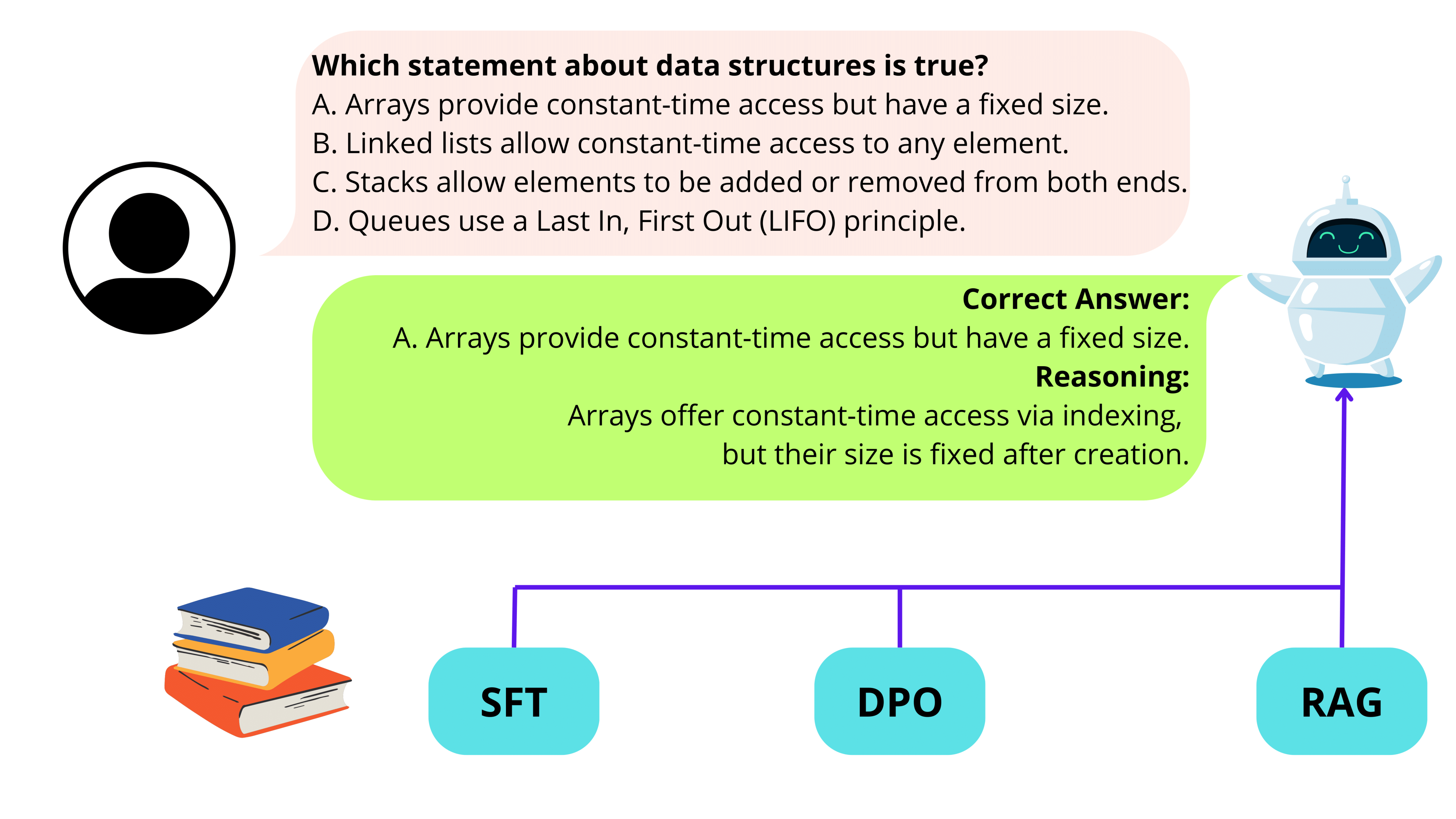 Which statement about data structures is true?
A. Arrays provide constant-time access but have a fixed size.
B. Linked lists allow constant-time access to any element.
C. Stacks allow elements to be added or removed from both ends.
D. Queues use a Last In, First Out (LIFO) principle.

Correct Answer:
A. Arrays provide constant-time access but have a fixed size.
Reasoning:
Arrays offer constant-time access via indexing, but their size is fixed after creation.

SFT

DPO

RAG